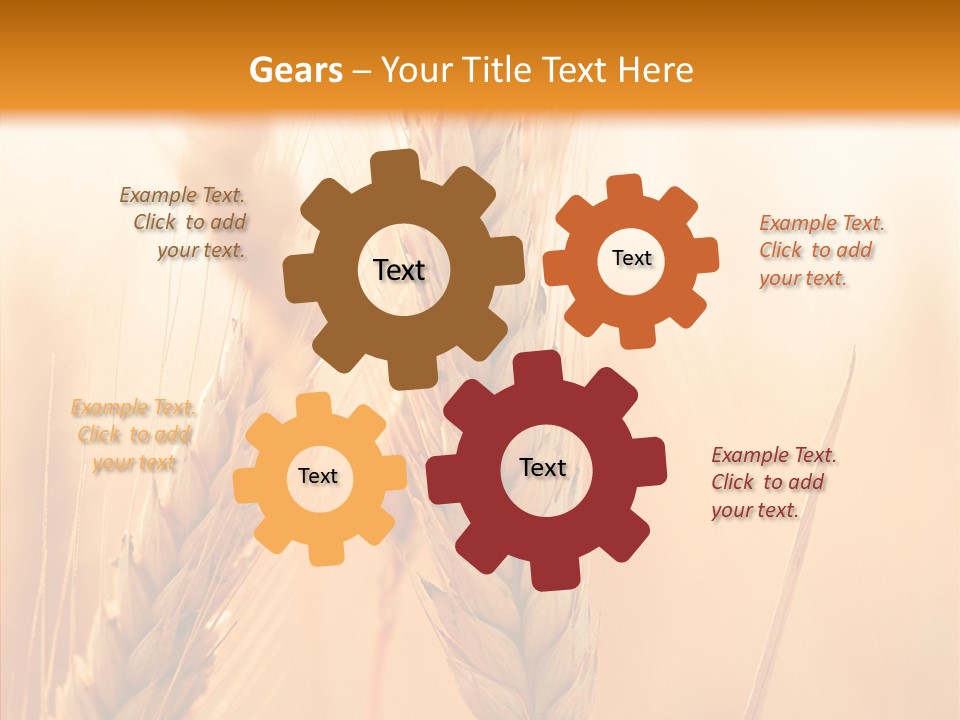 Gears – Your Title Text Here

Example Text. Click to add your text.

Text

Text

Example Text. Click to add your text.

Example Text. Click to add your text

Text

Text

Example Text. Click to add your text.